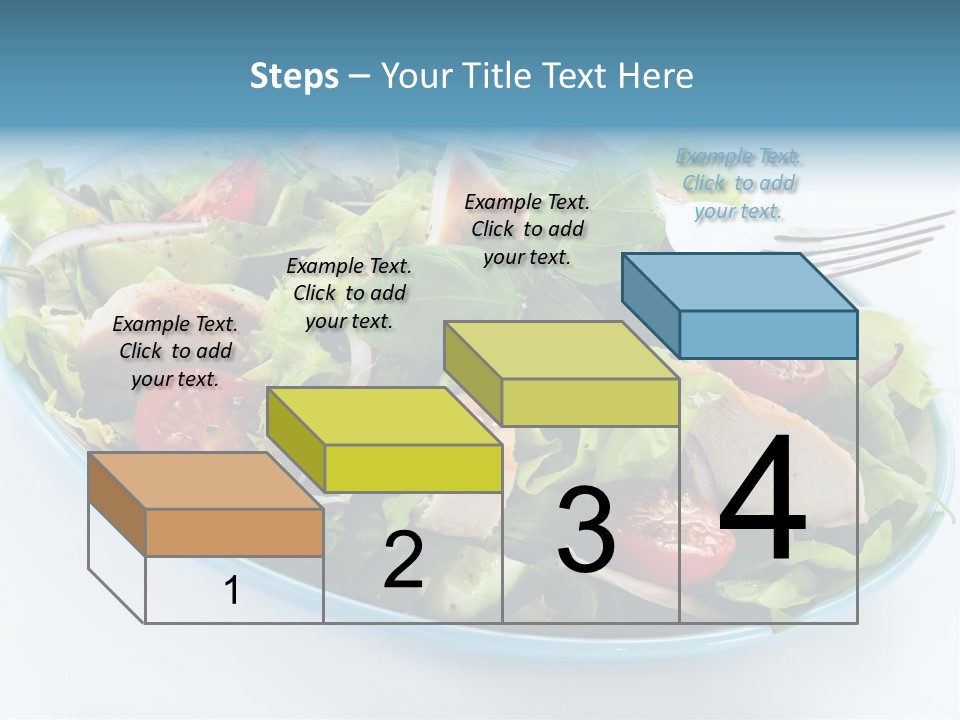 Steps – Your Title Text Here

Example Text. Click to add your text.

Example Text. Click to add your text.

Example Text. Click to add your text.

Example Text. Click to add your text.

1

2

3

4